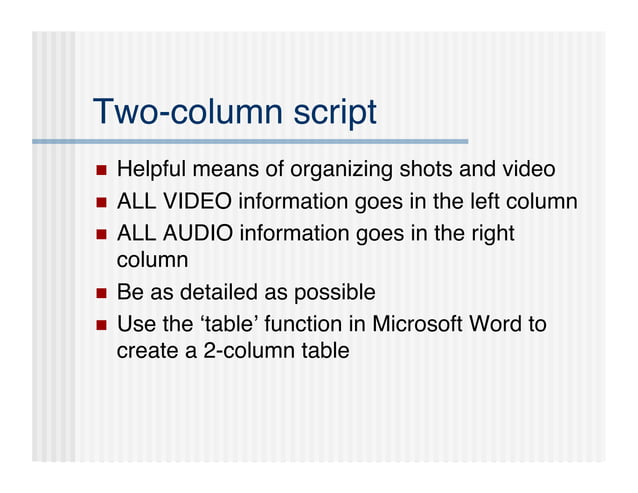 Two-column script

- Helpful means of organizing shots and video
- ALL VIDEO information goes in the left column
- ALL AUDIO information goes in the right column
- Be as detailed as possible
- Use the ‘table’ function in Microsoft Word to create a 2-column table